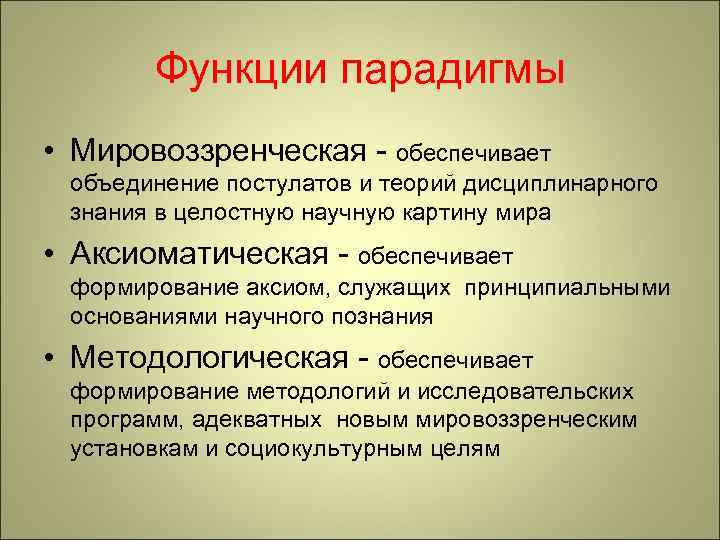 Функции парадигмы

• Мировоззренческая - обеспечивает объединение постулатов и теорий дисциплинарного знания в целостную научную картину мира

• Аксиоматическая - обеспечивает формирование аксиом, служащих принципиальными основаниями научного познания

• Методологическая - обеспечивает формирование методологий и исследовательских программ, адекватных новым мировоззренческим установкам и социокультурным целям